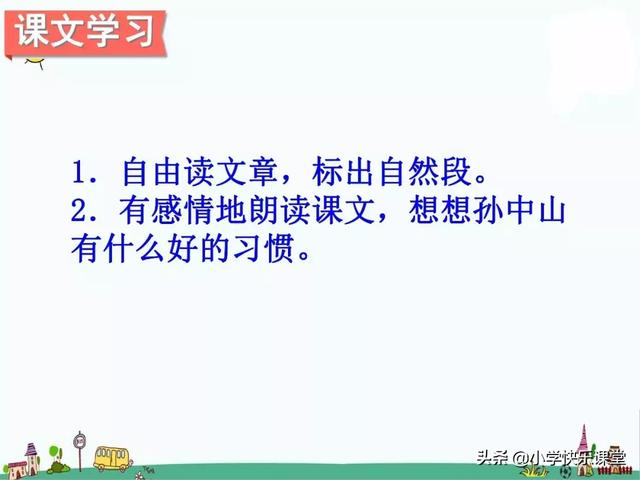 课文学习

1. 自由读文章，标出自然段。
2. 有感情地朗读课文，想想孙中山有什么好的习惯。

头条 @小学快乐课堂